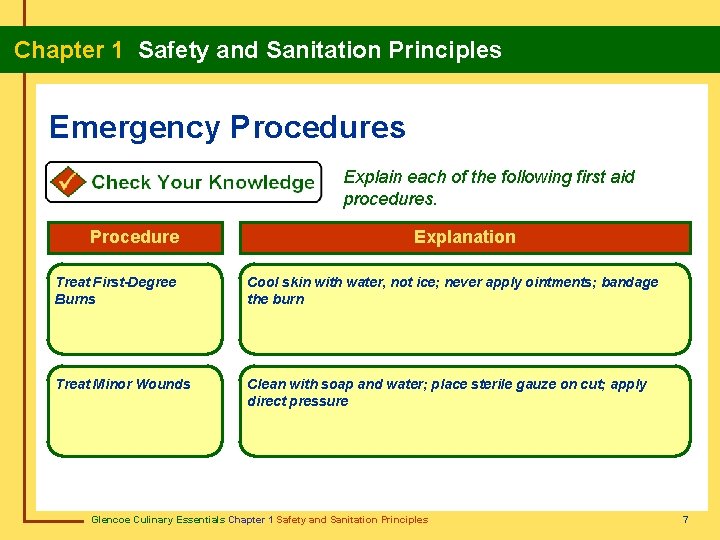 Chapter 1 Safety and Sanitation Principles

Emergency Procedures

Check Your Knowledge

Explain each of the following first aid procedures.

| Procedure | Explanation |
|---|---|
| Treat First-Degree Burns | Cool skin with water, not ice; never apply ointments; bandage the burn |
| Treat Minor Wounds | Clean with soap and water; place sterile gauze on cut; apply direct pressure |

Glencoe Culinary Essentials Chapter 1 Safety and Sanitation Principles

7